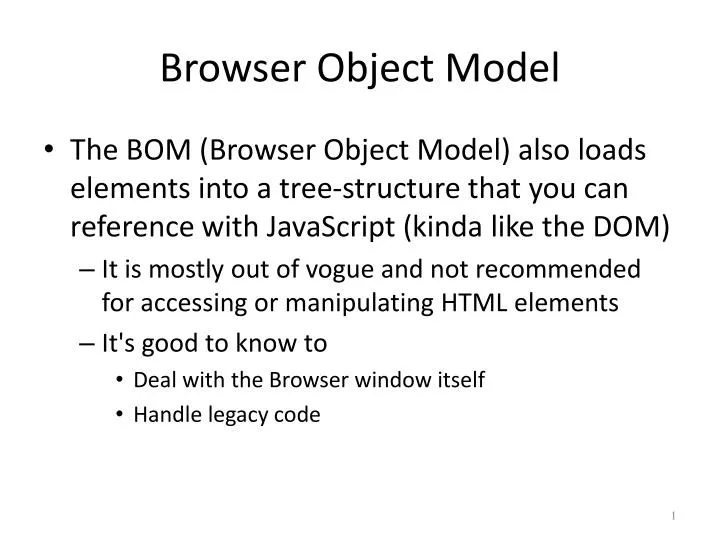 Browser Object Model

• The BOM (Browser Object Model) also loads elements into a tree-structure that you can reference with JavaScript (kinda like the DOM)

– It is mostly out of vogue and not recommended for accessing or manipulating HTML elements

– It's good to know to

• Deal with the Browser window itself

• Handle legacy code

1